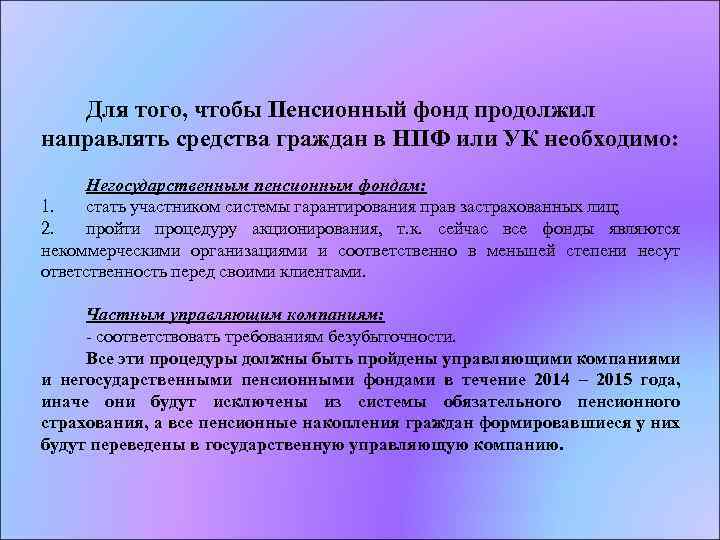 Для того, чтобы Пенсионный фонд продолжил направлять средства граждан в НПФ или УК необходимо:

Негосударственным пенсионным фондам:
1. стать участником системы гарантирования прав застрахованных лиц;
2. пройти процедуру акционирования, т.к. сейчас все фонды являются некоммерческими организациями и соответственно в меньшей степени несут ответственность перед своими клиентами.

Частным управляющим компаниям:
- соответствовать требованиям безубыточности.
Все эти процедуры должны быть пройдены управляющими компаниями и негосударственными пенсионными фондами в течение 2014 – 2015 года, иначе они будут исключены из системы обязательного пенсионного страхования, а все пенсионные накопления граждан формировавшиеся у них будут переведены в государственную управляющую компанию.